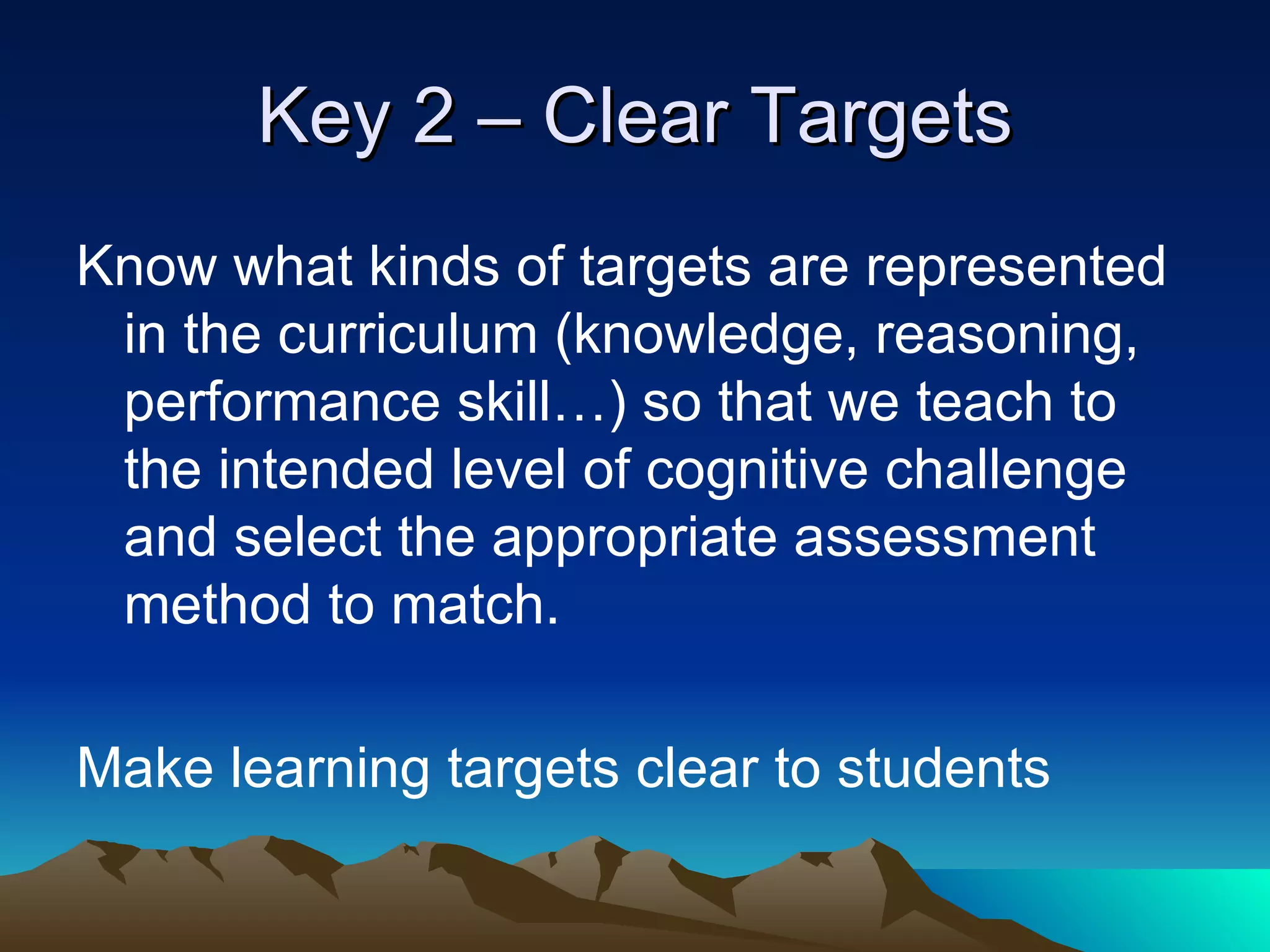 Key 2 – Clear Targets

Know what kinds of targets are represented in the curriculum (knowledge, reasoning, performance skill…) so that we teach to the intended level of cognitive challenge and select the appropriate assessment method to match.

Make learning targets clear to students